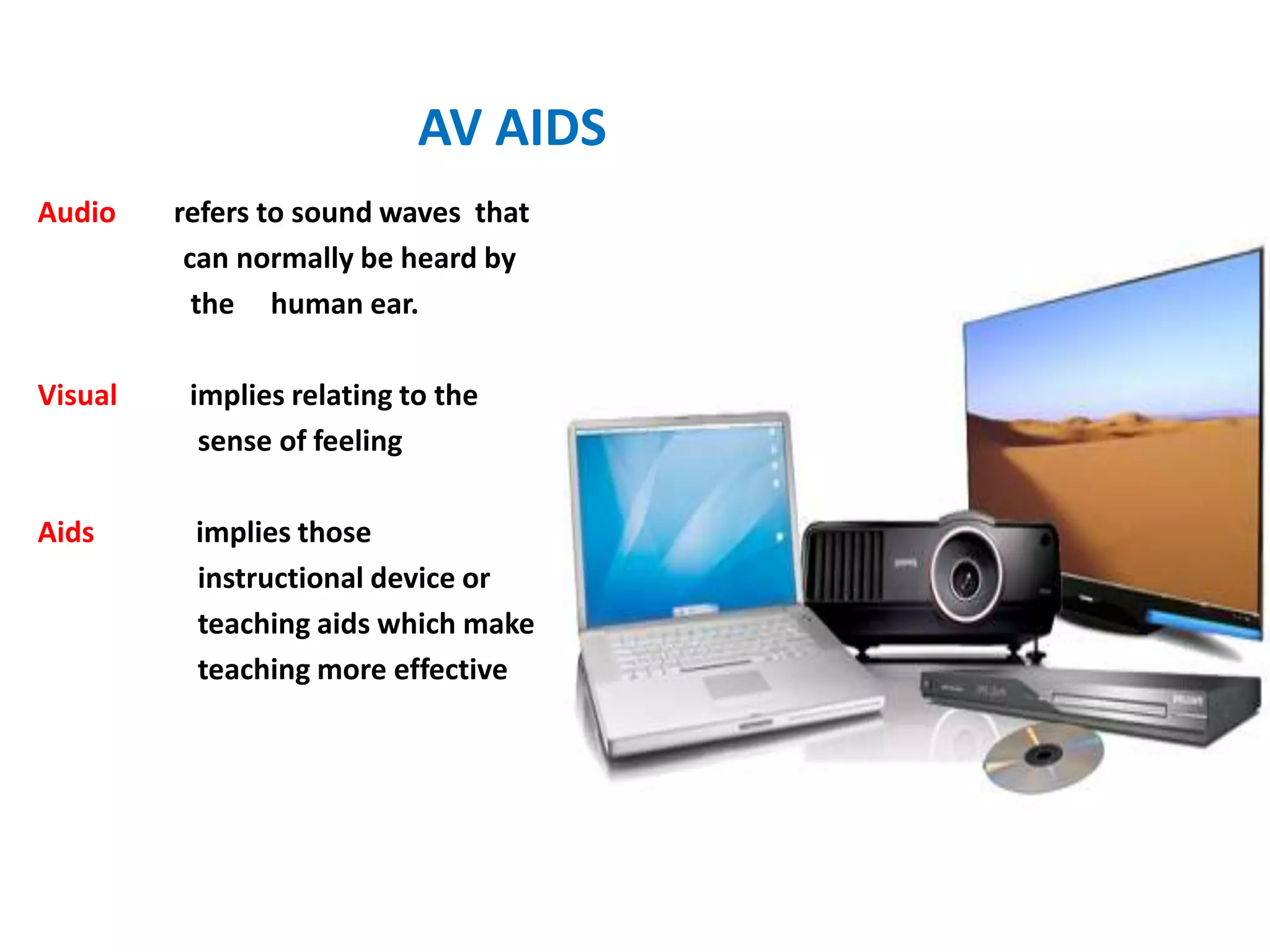 AV AIDS

Audio refers to sound waves that can normally be heard by the human ear.

Visual implies relating to the sense of feeling

Aids implies those instructional device or teaching aids which make teaching more effective